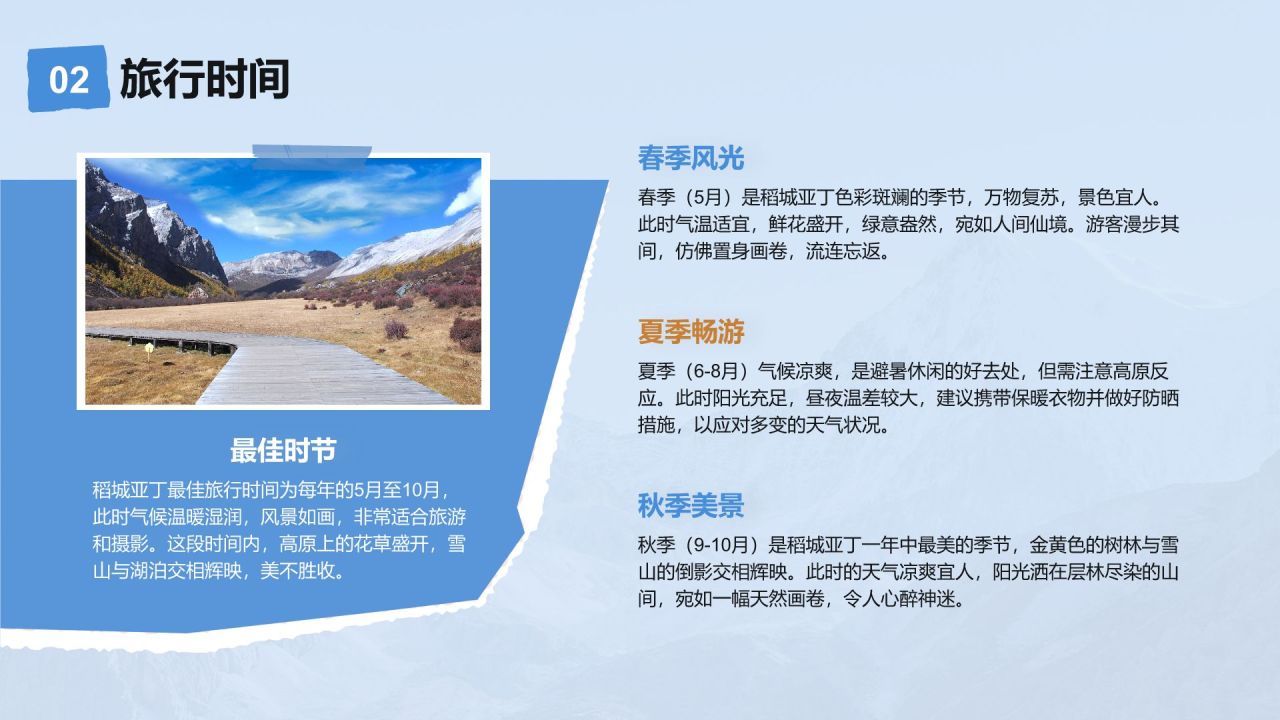 02 旅行时间

最佳时节

稻城亚丁最佳旅行时间为每年的5月至10月，此时气候温暖湿润，风景如画，非常适合旅游和摄影。这段时间内，高原上的花草盛开，雪山与湖泊交相辉映，美不胜收。

春季风光

春季（5月）是稻城亚丁色彩斑斓的季节，万物复苏，景色宜人。此时气温适宜，鲜花盛开，绿意盎然，宛如人间仙境。游客漫步其间，仿佛置身画卷，流连忘返。

夏季畅游

夏季（6-8月）气候凉爽，是避暑休闲的好去处，但需注意高原反应。此时阳光充足，昼夜温差较大，建议携带保暖衣物并做好防晒措施，以应对多变的天气状况。

秋季美景

秋季（9-10月）是稻城亚丁一年中最美的季节，金黄色的树林与雪山的倒影交相辉映。此时的天气凉爽宜人，阳光洒在层林尽染的山间，宛如一幅天然画卷，令人心醉神迷。